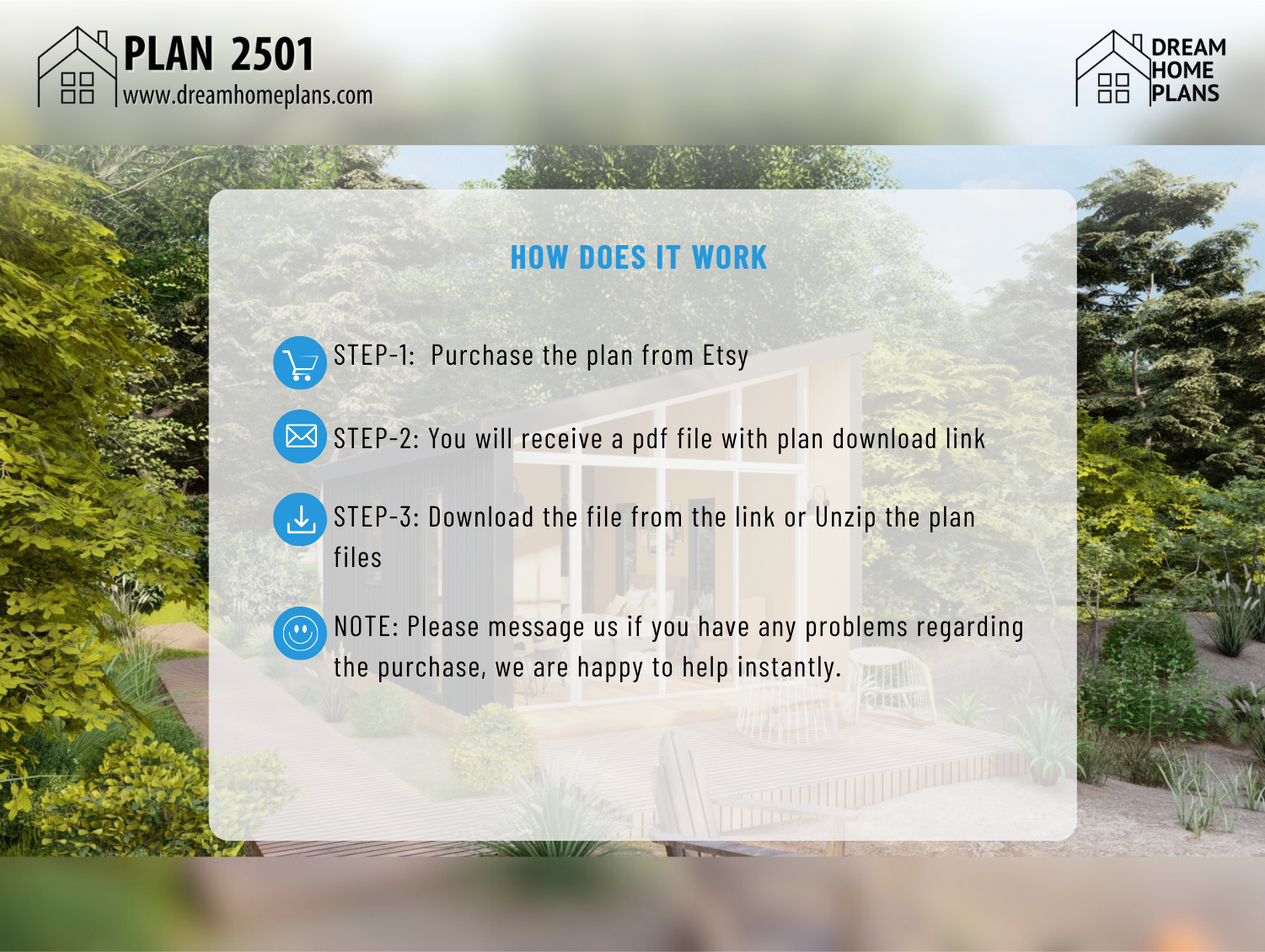 PLAN 2501
www.dreamhomeplans.com

DREAM
HOME
PLANS

HOW DOES IT WORK

STEP-1: Purchase the plan from Etsy

STEP-2: You will receive a pdf file with plan download link

STEP-3: Download the file from the link or Unzip the plan files

NOTE: Please message us if you have any problems regarding the purchase, we are happy to help instantly.